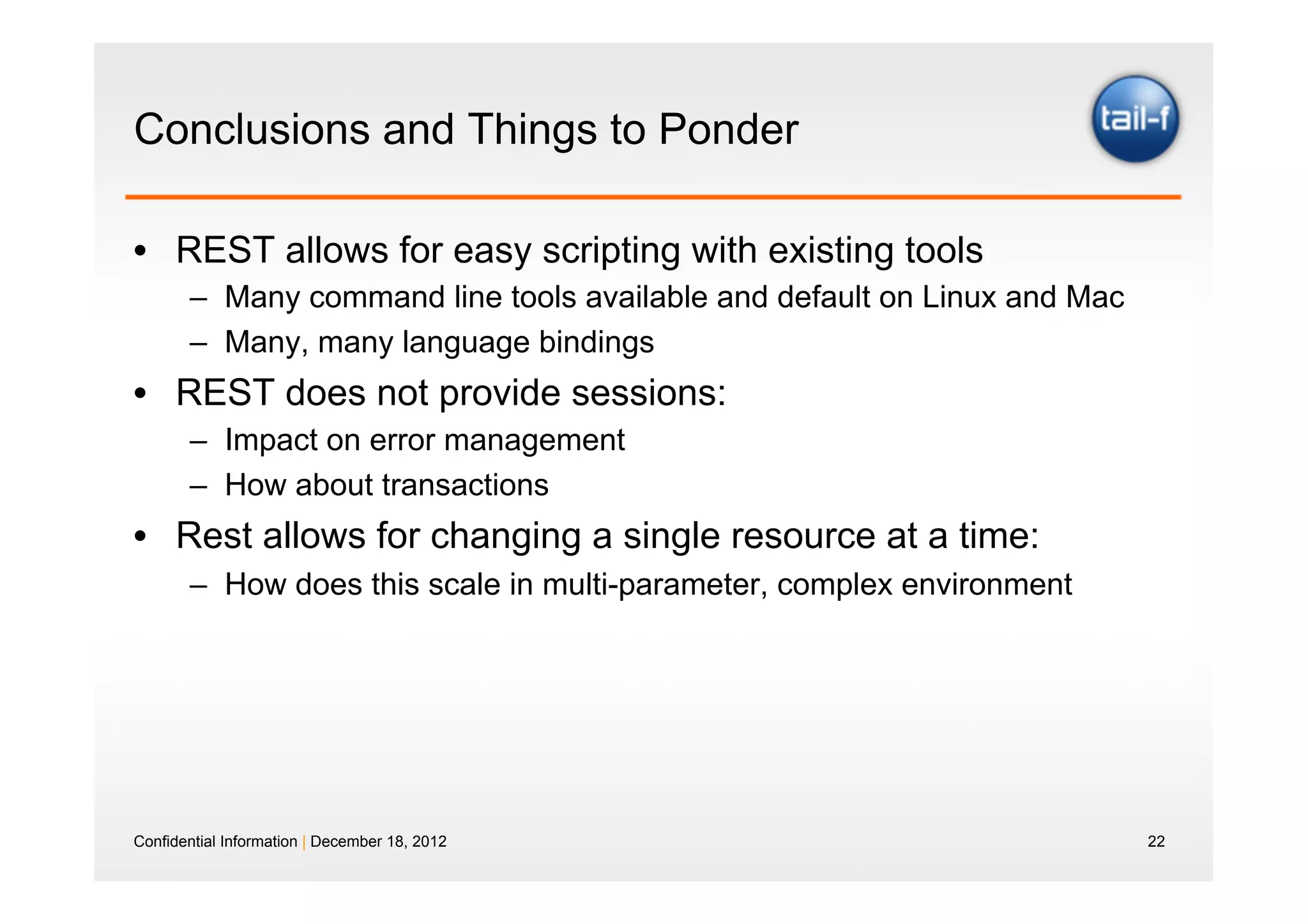 Conclusions and Things to Ponder

tail-f

• REST allows for easy scripting with existing tools
– Many command line tools available and default on Linux and Mac
– Many, many language bindings
• REST does not provide sessions:
– Impact on error management
– How about transactions
• Rest allows for changing a single resource at a time:
– How does this scale in multi-parameter, complex environment

Confidential Information | December 18, 2012

22